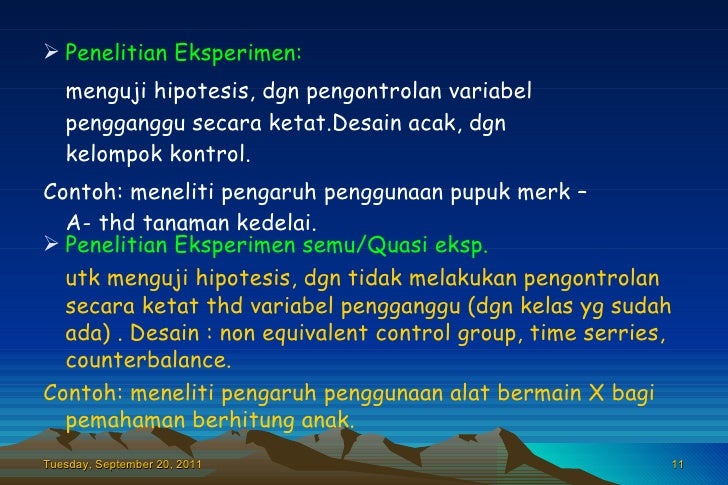 ➢ Penelitian Eksperimen:

menguji hipotesis, dgn pengontrolan variabel pengganggu secara ketat.Desain acak, dgn kelompok kontrol.

Contoh: meneliti pengaruh penggunaan pupuk merk – A- thd tanaman kedelai.

➢ Penelitian Eksperimen semu/Quasi eksp.

utk menguji hipotesis, dgn tidak melakukan pengontrolan secara ketat thd variabel pengganggu (dgn kelas yg sudah ada) . Desain : non equivalent control group, time serries, counterbalance.

Contoh: meneliti pengaruh penggunaan alat bermain X bagi pemahaman berhitung anak.

Tuesday, September 20, 2011

11